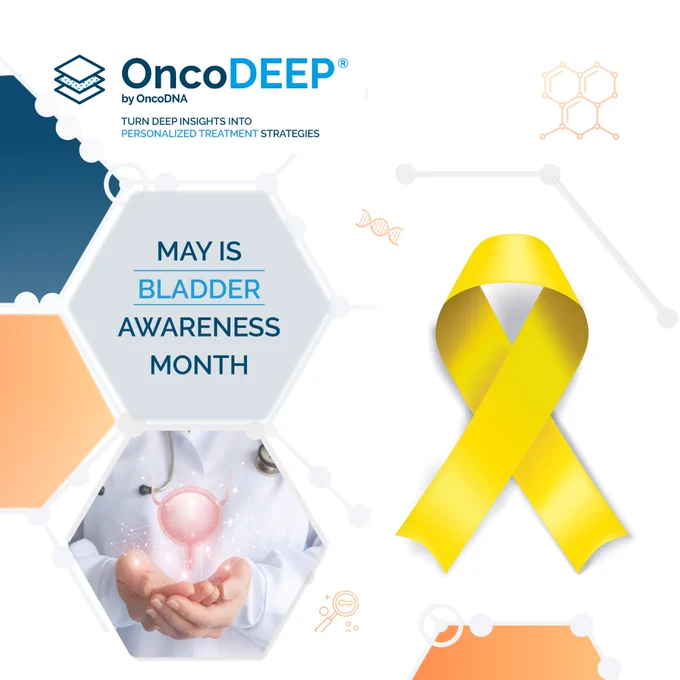 OncoDEEP®
by OncoDNA

TURN DEEP INSIGHTS INTO PERSONALIZED TREATMENT STRATEGIES

MAY IS BLADDER AWARENESS MONTH